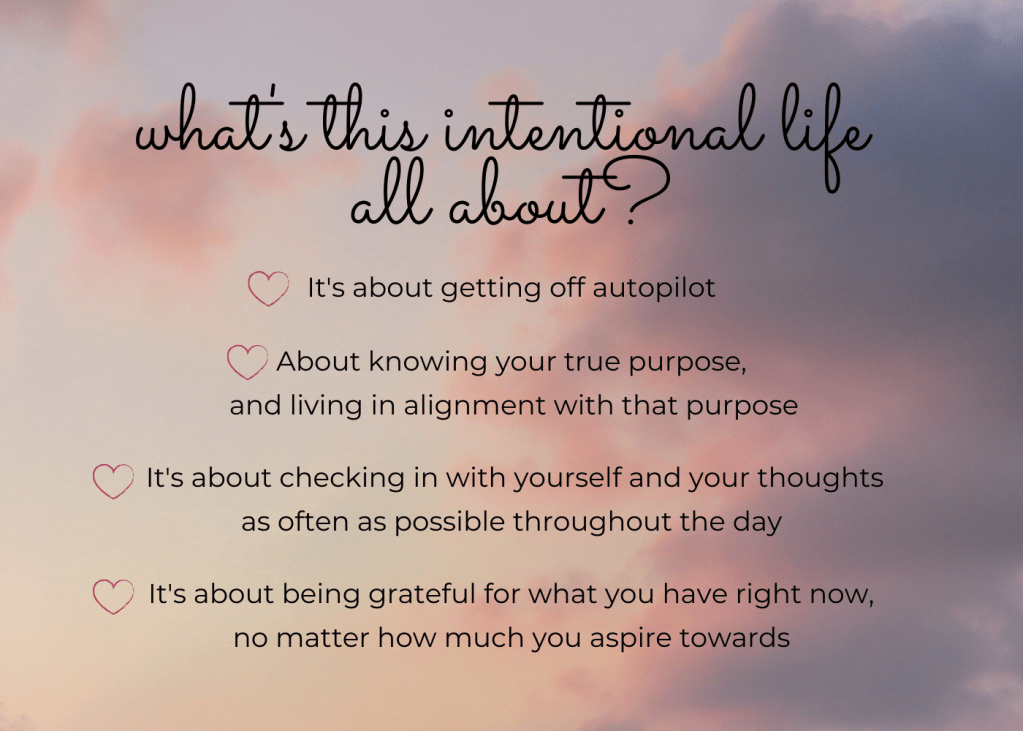 what's this intentional life all about?

It's about getting off autopilot

About knowing your true purpose, and living in alignment with that purpose

It's about checking in with yourself and your thoughts as often as possible throughout the day

It's about being grateful for what you have right now, no matter how much you aspire towards